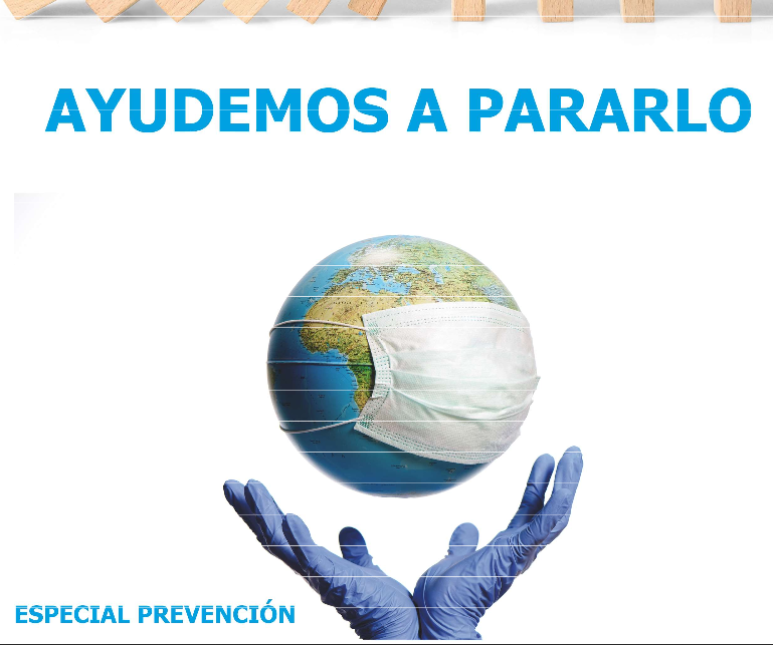 AYUDEMOS A PARARLO

ESPECIAL PREVENCIÓN